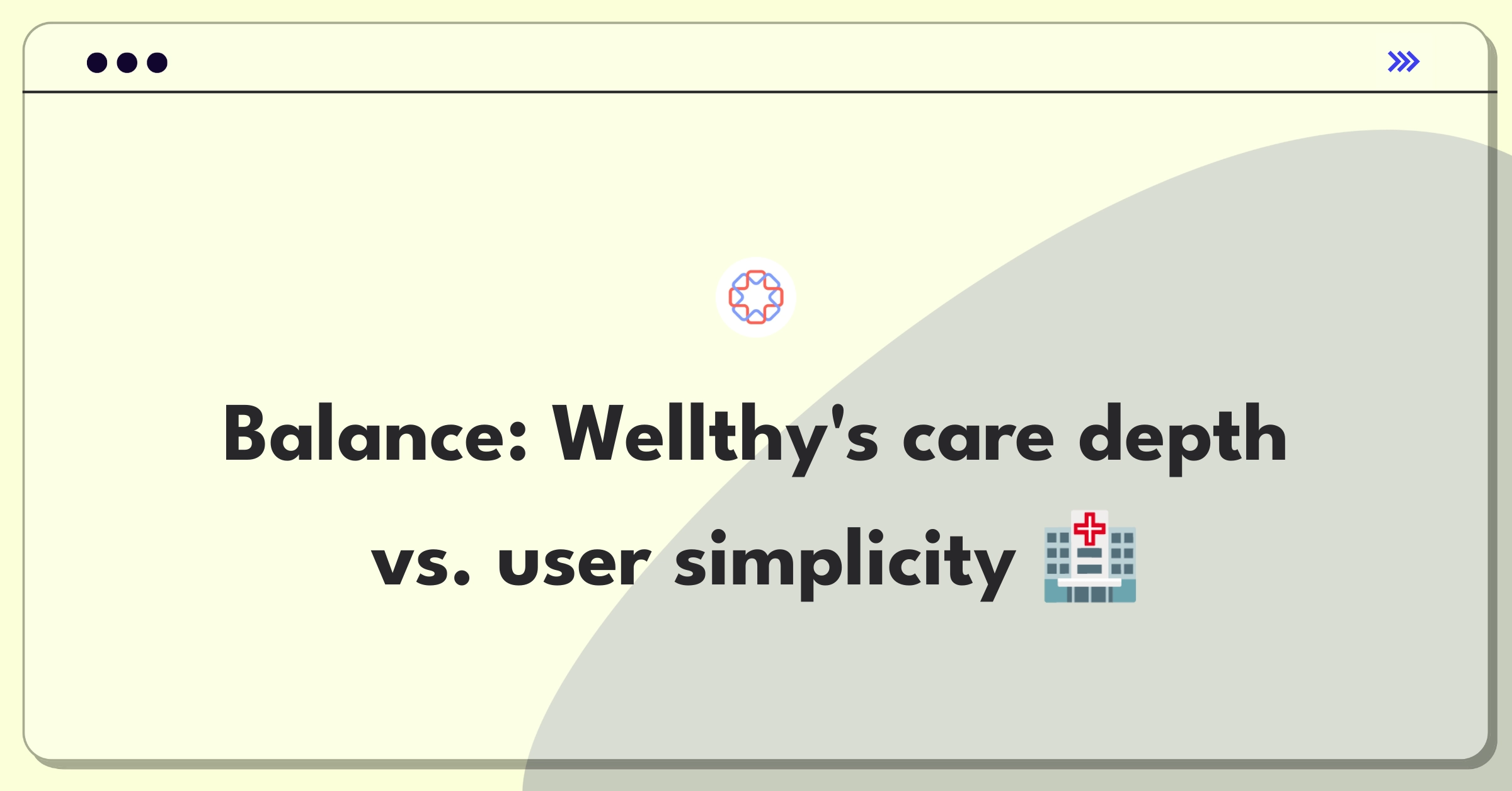 Balance: Wellthy's care depth vs. user simplicity 🏥